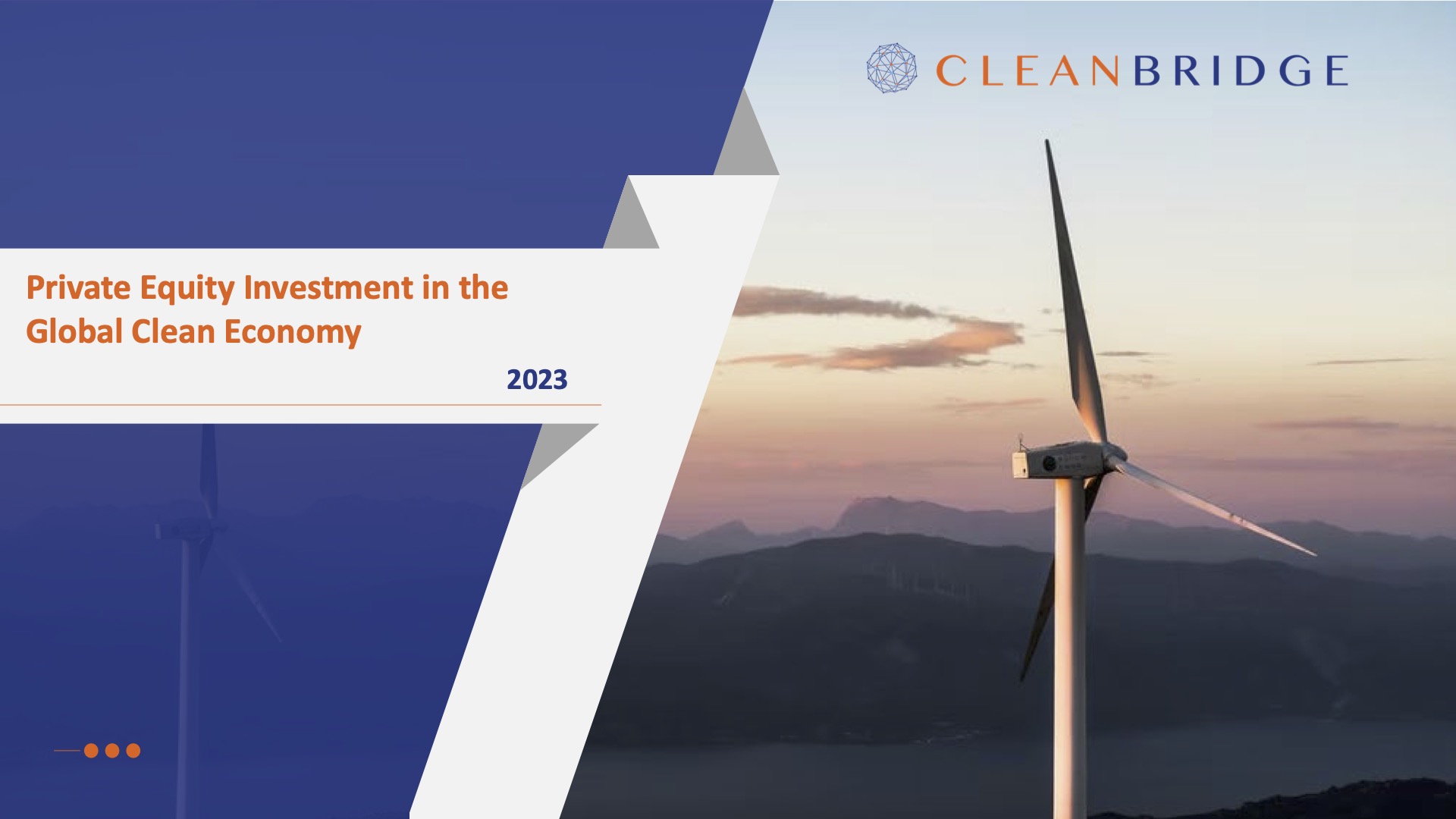 CLEANBRIDGE

Private Equity Investment in the Global Clean Economy

2023